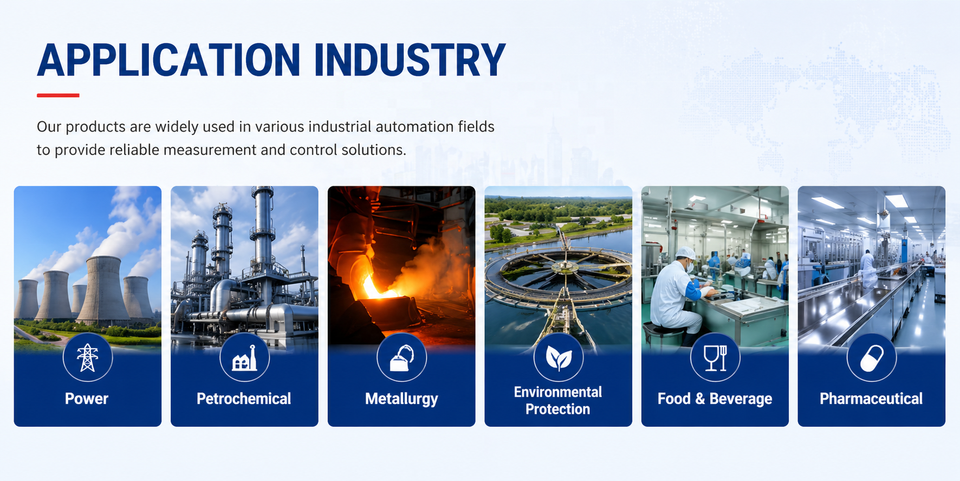 APPLICATION INDUSTRY

Our products are widely used in various industrial automation fields to provide reliable measurement and control solutions.

Power

Petrochemical

Metallurgy

Environmental Protection

Food & Beverage

Pharmaceutical